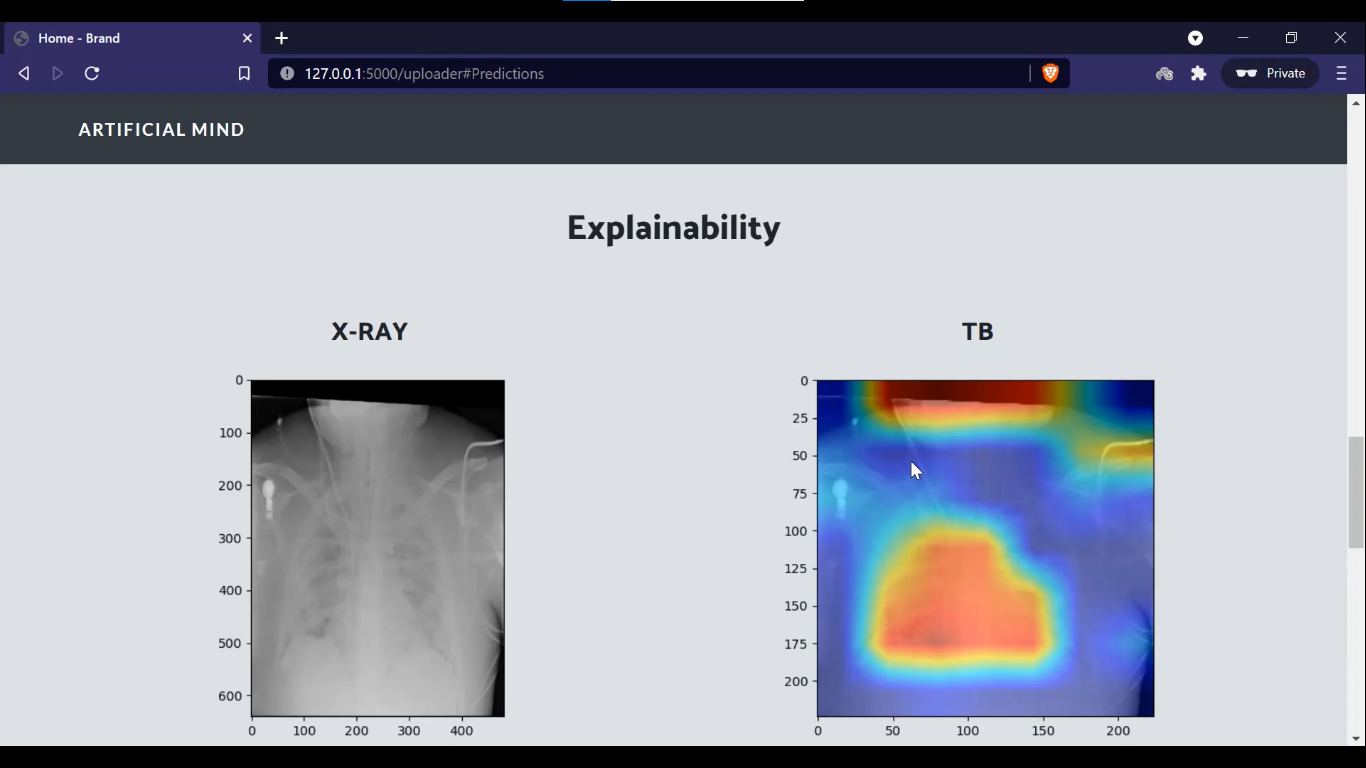 Home - Brand
127.0.0.1:5000/uploader#Predictions
Private

ARTIFICIAL MIND

Explainability

X-RAY

0
100
200
300
400
500
600
0 100 200 300 400

TB

0
25
50
75
100
125
150
175
200
0 50 100 150 200